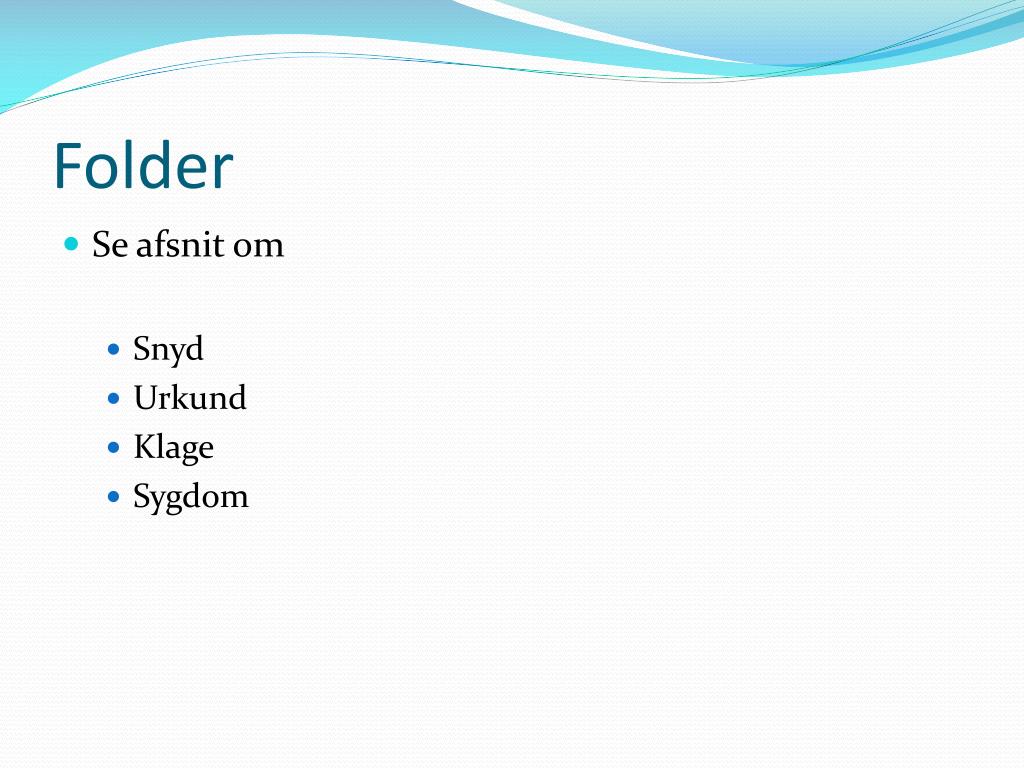 Folder

Se afsnit om

Snyd
Urkund
Klage
Sygdom